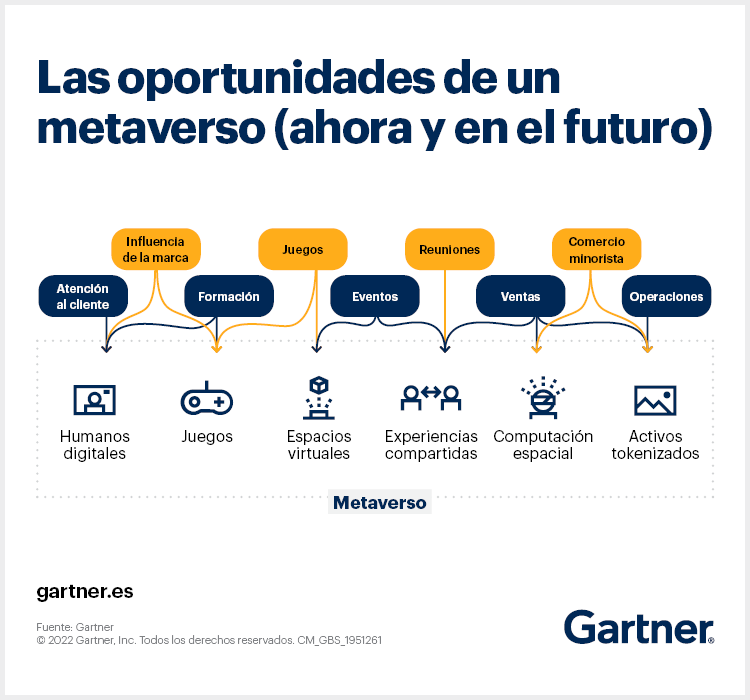 Las oportunidades de un metaverso (ahora y en el futuro)

Influencia de la marca

Juegos

Reuniones

Comercio minorista

Atención al cliente

Formación

Eventos

Ventas

Operaciones

Humanos digitales

Juegos

Espacios virtuales

Experiencias compartidas

Computación espacial

Activos tokenizados

Metaverso

gartner.es

Fuente: Gartner
© 2022 Gartner, Inc. Todos los derechos reservados. CM_GBS_1951261

Gartner®